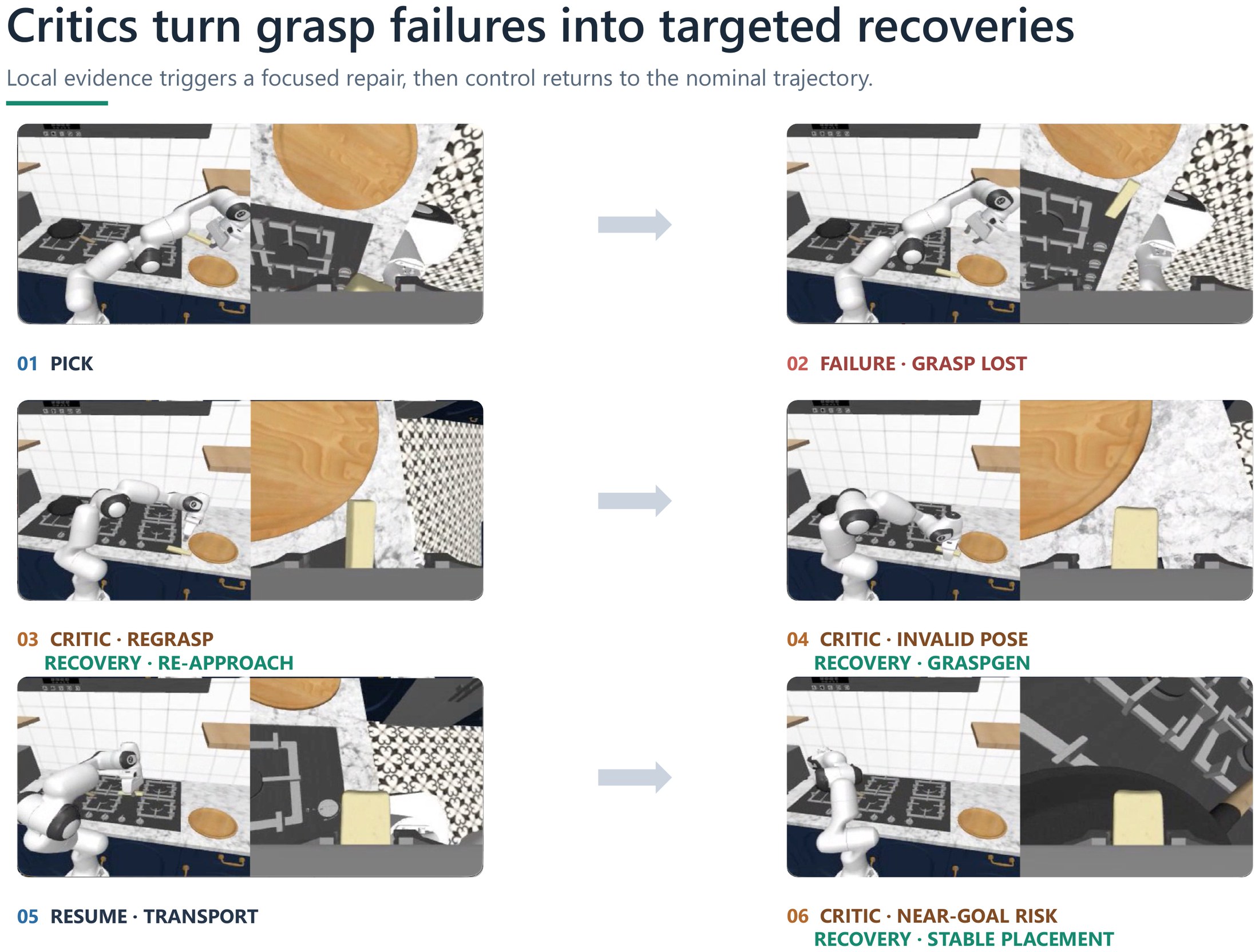 Critics turn grasp failures into targeted recoveries

Local evidence triggers a focused repair, then control returns to the nominal trajectory.

01 PICK

02 FAILURE · GRASP LOST

03 CRITIC · REGRASP
RECOVERY · RE-APPROACH

04 CRITIC · INVALID POSE
RECOVERY · GRASPGEN

05 RESUME · TRANSPORT

06 CRITIC · NEAR-GOAL RISK
RECOVERY · STABLE PLACEMENT